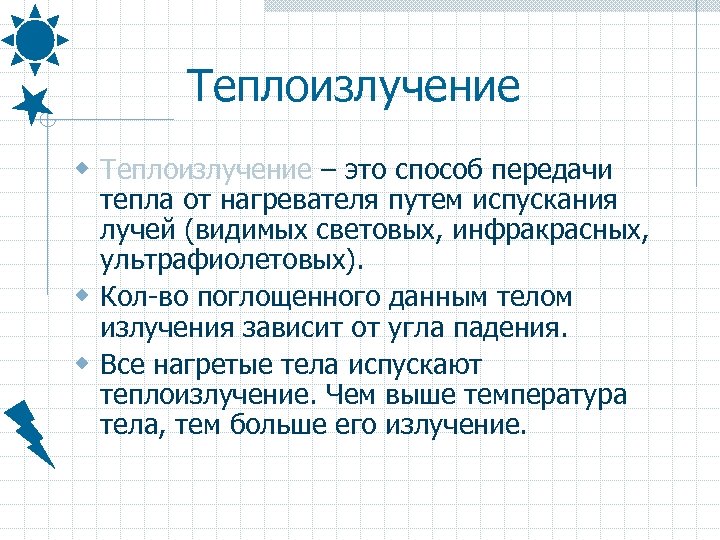 Теплоизлучение

Теплоизлучение – это способ передачи тепла от нагревателя путем испускания лучей (видимых световых, инфракрасных, ультрафиолетовых).

Кол-во поглощенного данным телом излучения зависит от угла падения.

Все нагретые тела испускают теплоизлучение. Чем выше температура тела, тем больше его излучение.